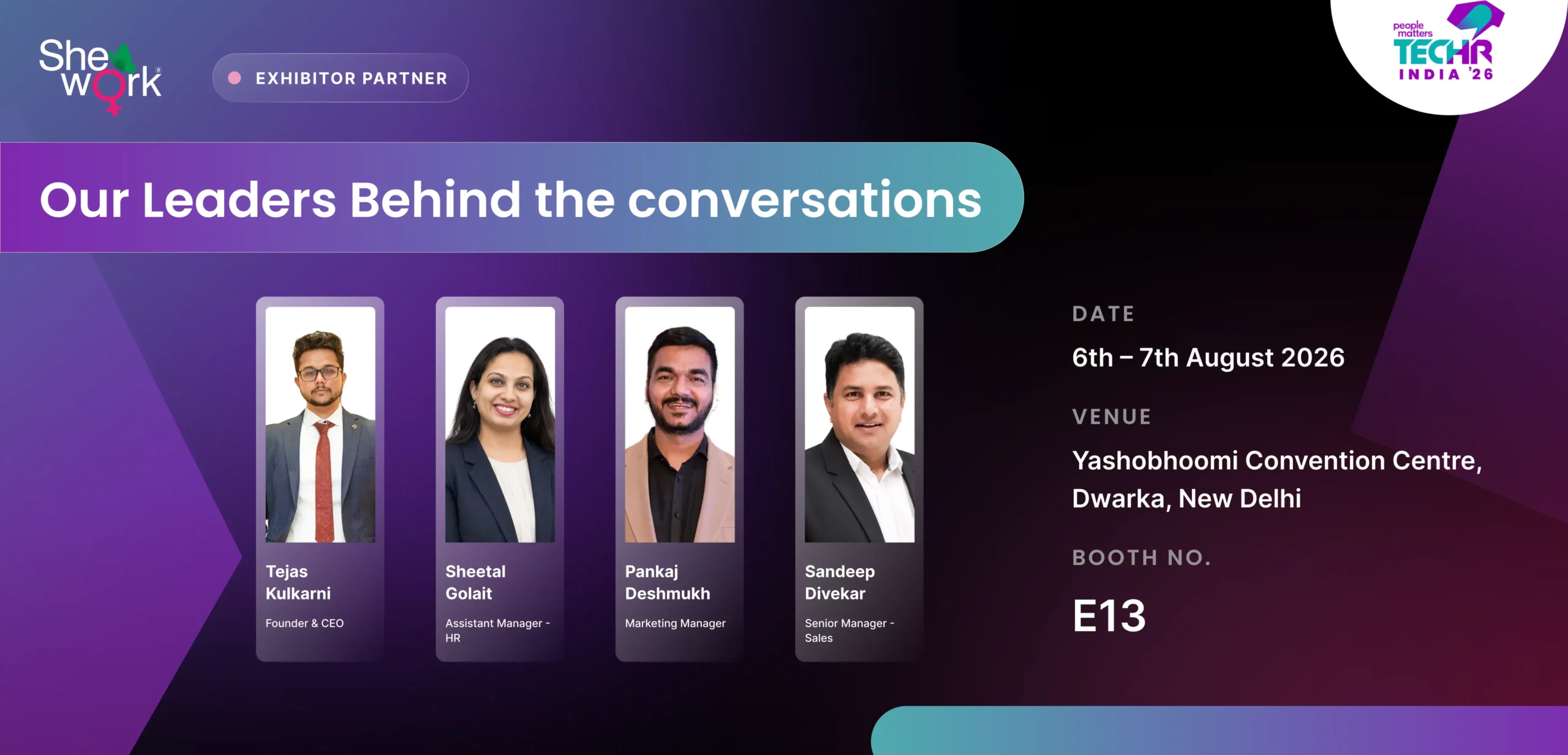 She work

EXHIBITOR PARTNER

people matters TECHR INDIA '26

Our Leaders Behind the conversations

Tejas Kulkarni
Founder & CEO

Sheetal Golait
Assistant Manager - HR

Pankaj Deshmukh
Marketing Manager

Sandeep Divekar
Senior Manager - Sales

DATE
6th – 7th August 2026

VENUE
Yashobhoomi Convention Centre, Dwarka, New Delhi

BOOTH NO.
E13